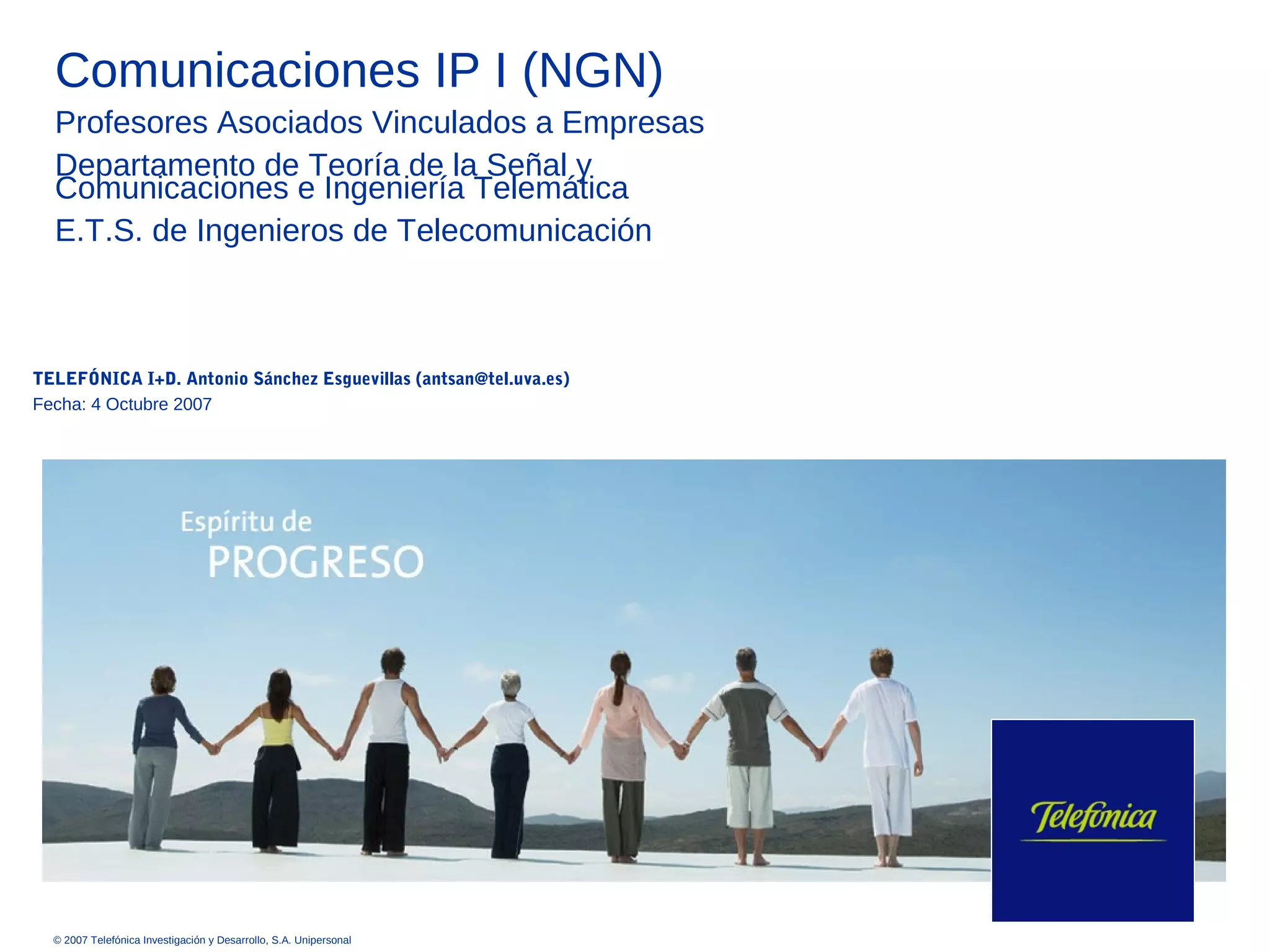 Comunicaciones IP I (NGN)

Profesores Asociados Vinculados a Empresas

Departamento de Teoría de la Señal y Comunicaciones e Ingeniería Telemática

E.T.S. de Ingenieros de Telecomunicación

TELEFÓNICA I+D. Antonio Sánchez Esguevillas (antsan@tel.uva.es)

Fecha: 4 Octubre 2007

Espíritu de PROGRESO

Telefónica

© 2007 Telefónica Investigación y Desarrollo, S.A. Unipersonal